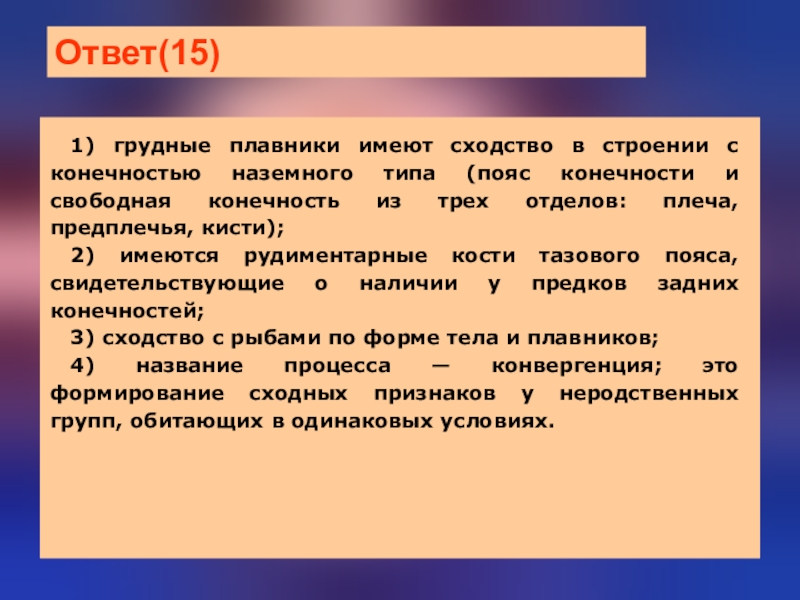 Ответ(15)

1) грудные плавники имеют сходство в строении с конечностью наземного типа (пояс конечности и свободная конечность из трех отделов: плеча, предплечья, кисти);

2) имеются рудиментарные кости тазового пояса, свидетельствующие о наличии у предков задних конечностей;

3) сходство с рыбами по форме тела и плавников;

4) название процесса — конвергенция; это формирование сходных признаков у неродственных групп, обитающих в одинаковых условиях.